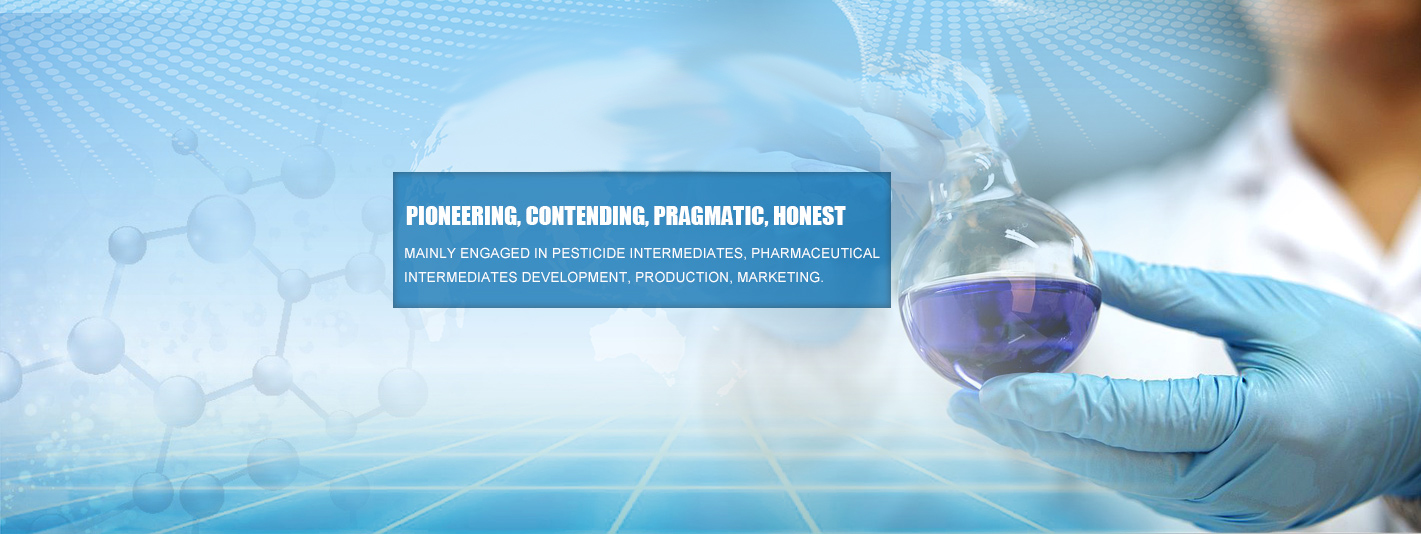 PIONEERING, CONTENDING, PRAGMATIC, HONEST

MAINLY ENGAGED IN PESTICIDE INTERMEDIATES, PHARMACEUTICAL INTERMEDIATES DEVELOPMENT, PRODUCTION, MARKETING.